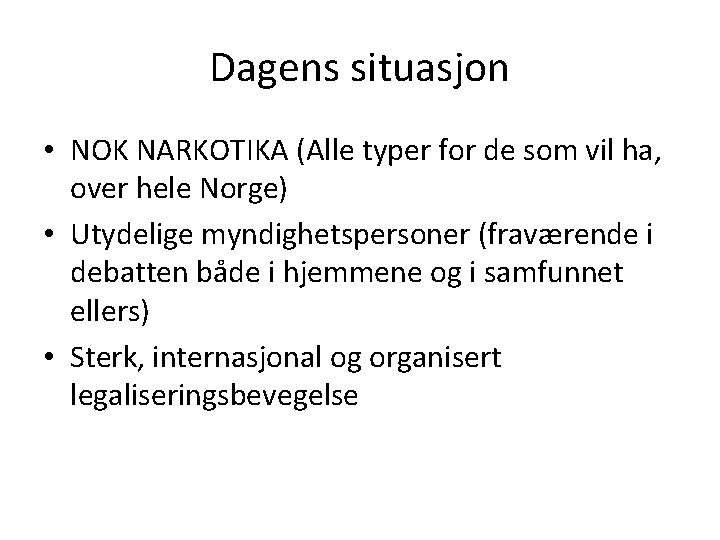 Dagens situasjon

• NOK NARKOTIKA (Alle typer for de som vil ha, over hele Norge)
• Utydelige myndighetspersoner (fraværende i debatten både i hjemmene og i samfunnet ellers)
• Sterk, internasjonal og organisert legaliseringsbevegelse